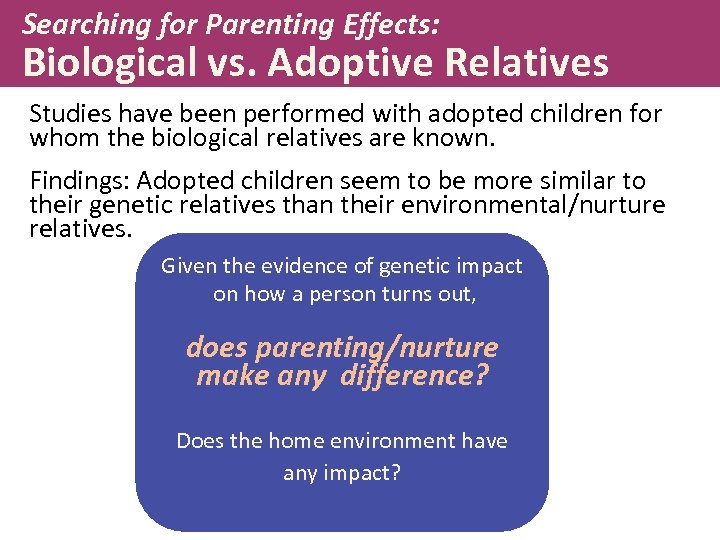 Searching for Parenting Effects:
Biological vs. Adoptive Relatives

Studies have been performed with adopted children for whom the biological relatives are known.

Findings: Adopted children seem to be more similar to their genetic relatives than their environmental/nurture relatives.

Given the evidence of genetic impact on how a person turns out,

does parenting/nurture make any difference?

Does the home environment have any impact?